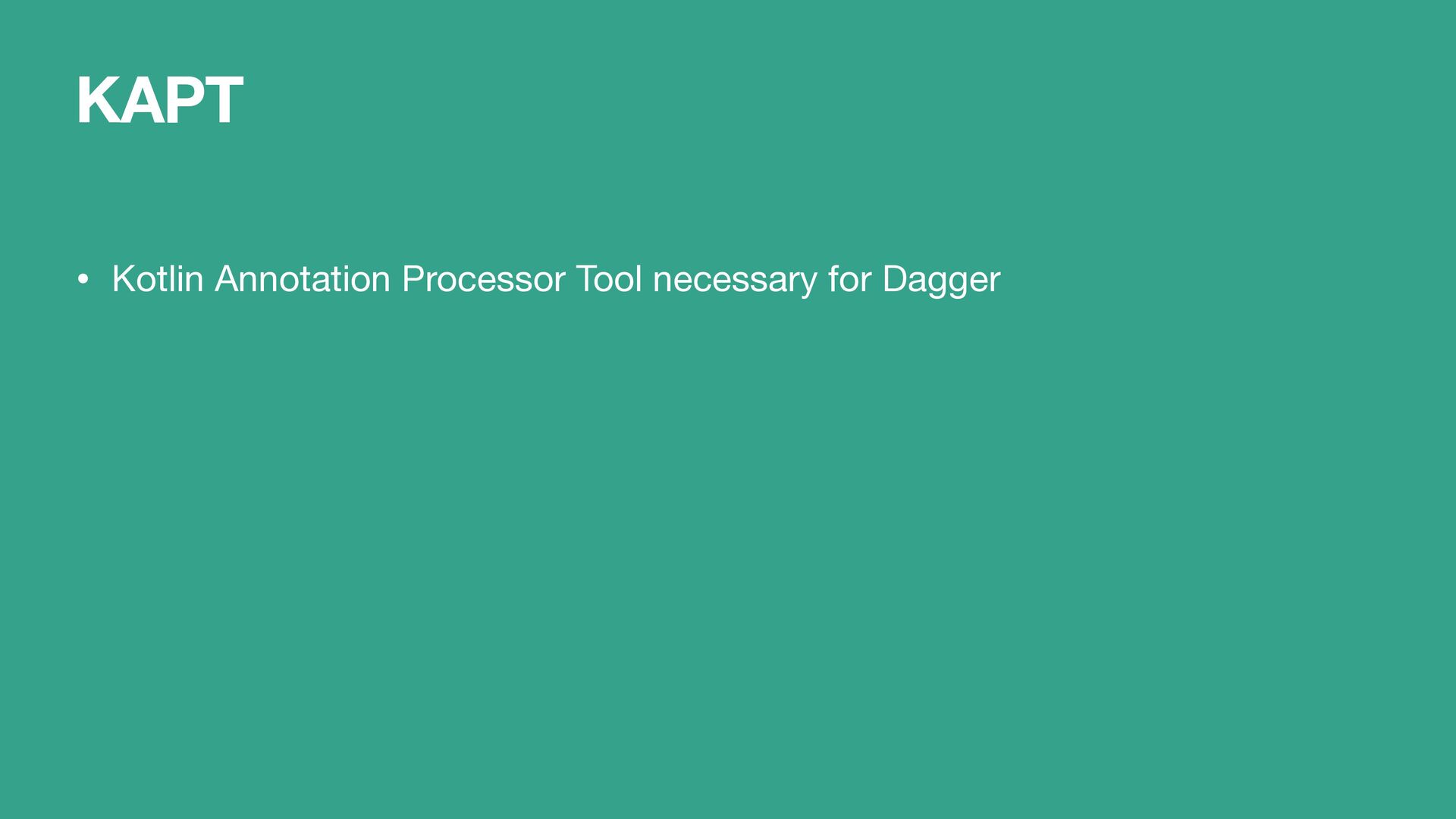 KAPT

• Kotlin Annotation Processor Tool necessary for Dagger